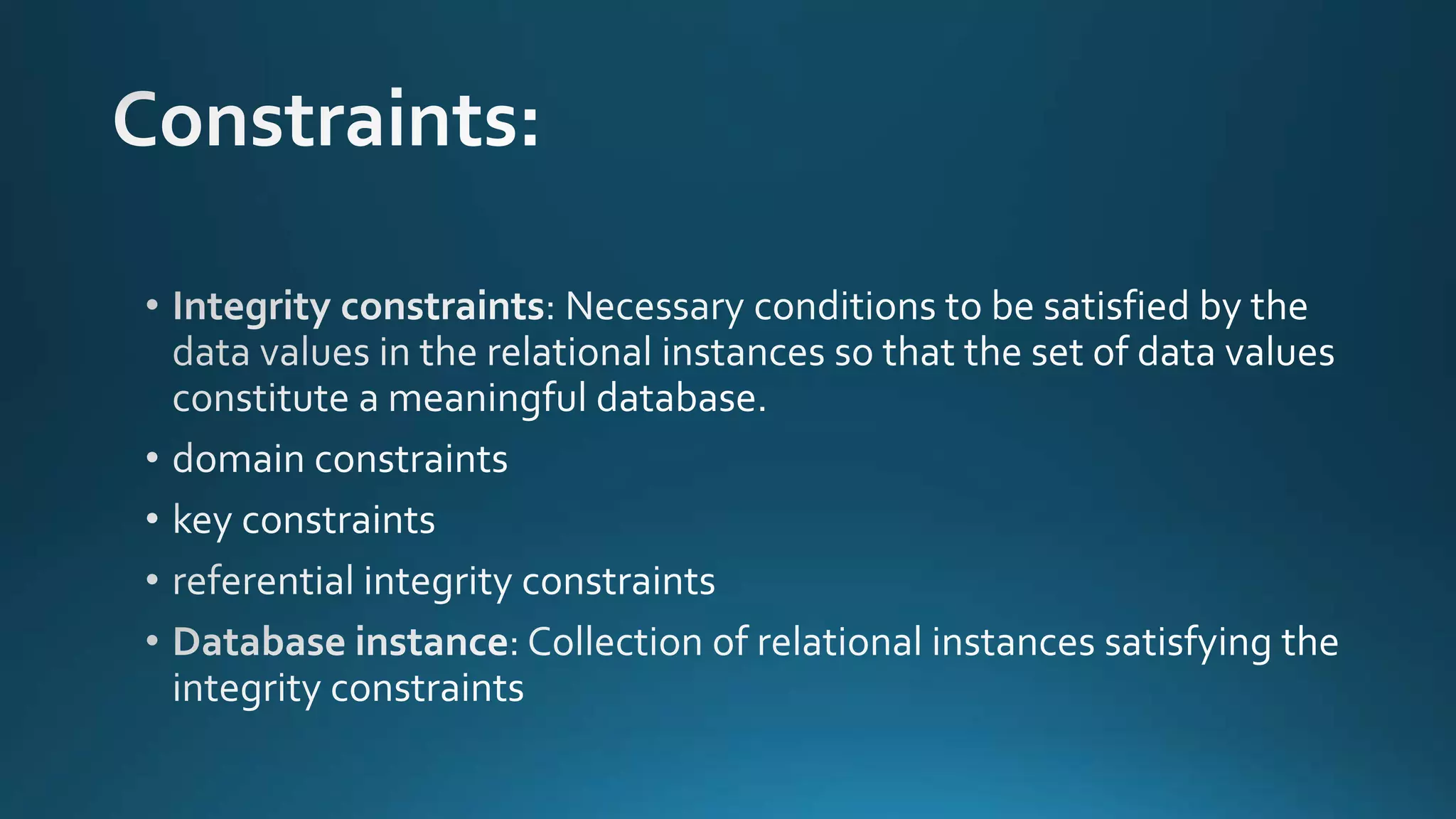 Constraints:

• Integrity constraints: Necessary conditions to be satisfied by the data values in the relational instances so that the set of data values constitute a meaningful database.
• domain constraints
• key constraints
• referential integrity constraints
• Database instance: Collection of relational instances satisfying the integrity constraints